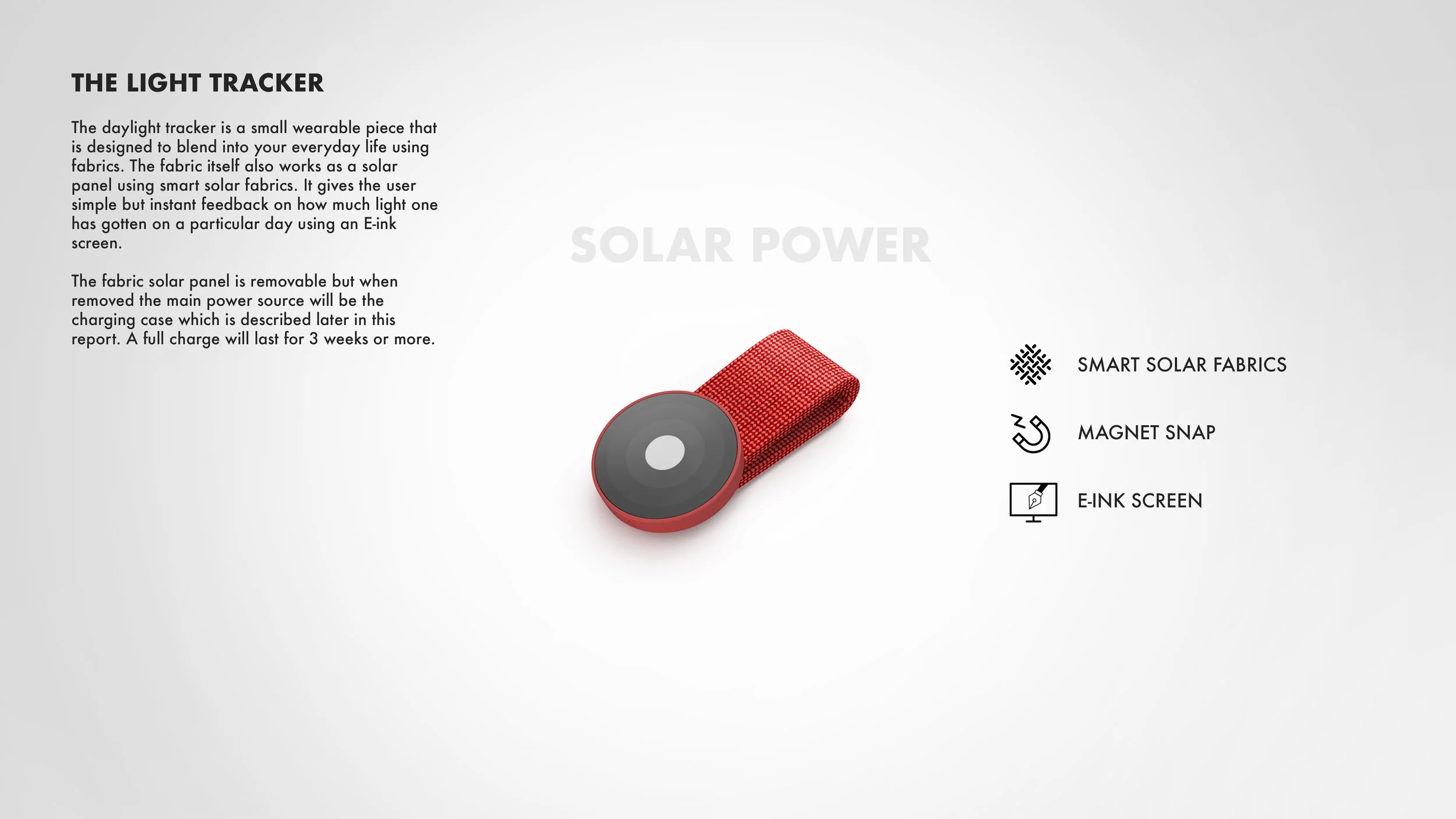 THE LIGHT TRACKER

The daylight tracker is a small wearable piece that is designed to blend into your everyday life using fabrics. The fabric itself also works as a solar panel using smart solar fabrics. It gives the user simple but instant feedback on how much light one has gotten on a particular day using an E-ink screen.

The fabric solar panel is removable but when removed the main power source will be the charging case which is described later in this report. A full charge will last for 3 weeks or more.

SOLAR POWER

SMART SOLAR FABRICS

MAGNET SNAP

E-INK SCREEN